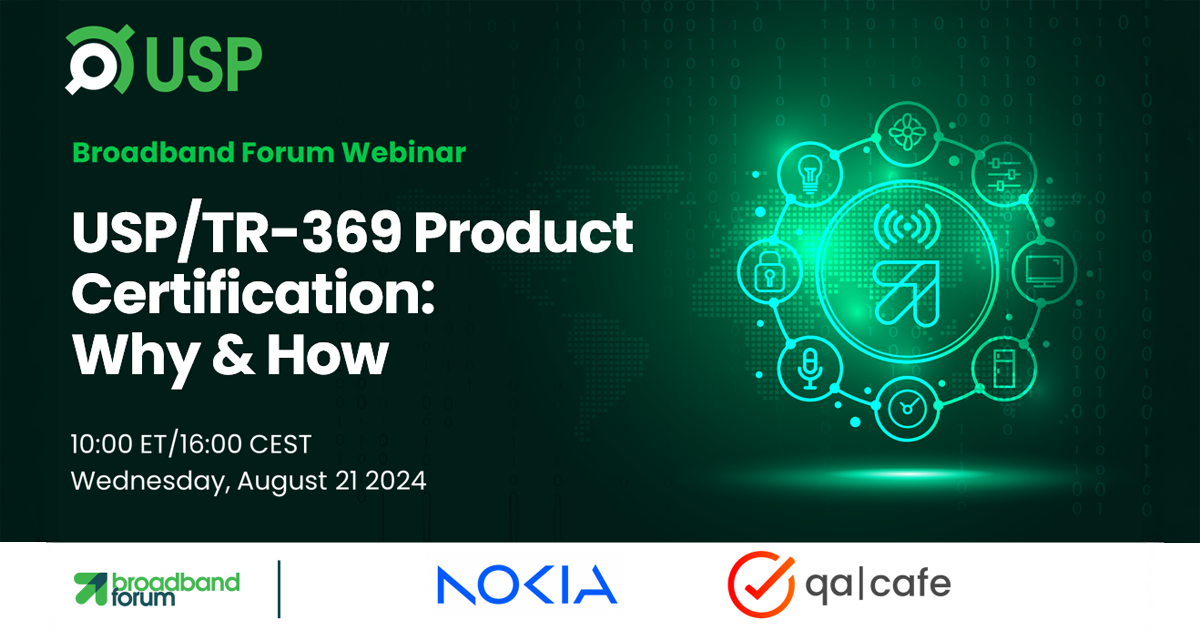 USP

Broadband Forum Webinar

USP/TR-369 Product Certification: Why & How

10:00 ET/16:00 CEST
Wednesday, August 21 2024

broadband forum

NOKIA

qa|cafe